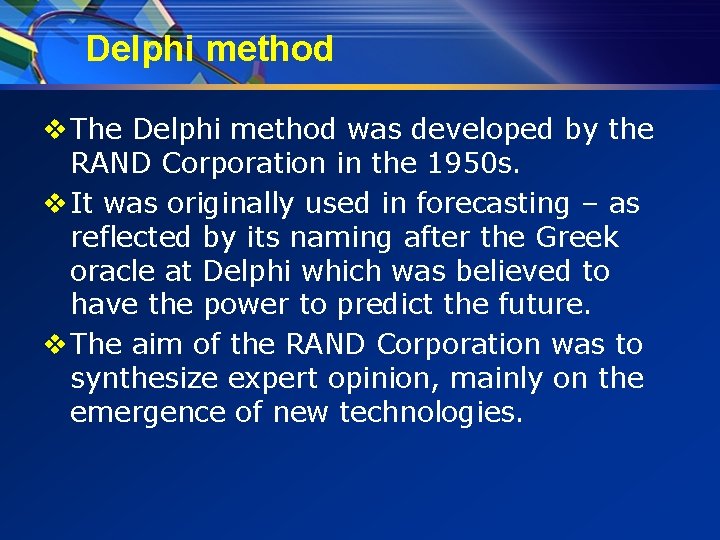 Delphi method

❖ The Delphi method was developed by the RAND Corporation in the 1950s.

❖ It was originally used in forecasting – as reflected by its naming after the Greek oracle at Delphi which was believed to have the power to predict the future.

❖ The aim of the RAND Corporation was to synthesize expert opinion, mainly on the emergence of new technologies.